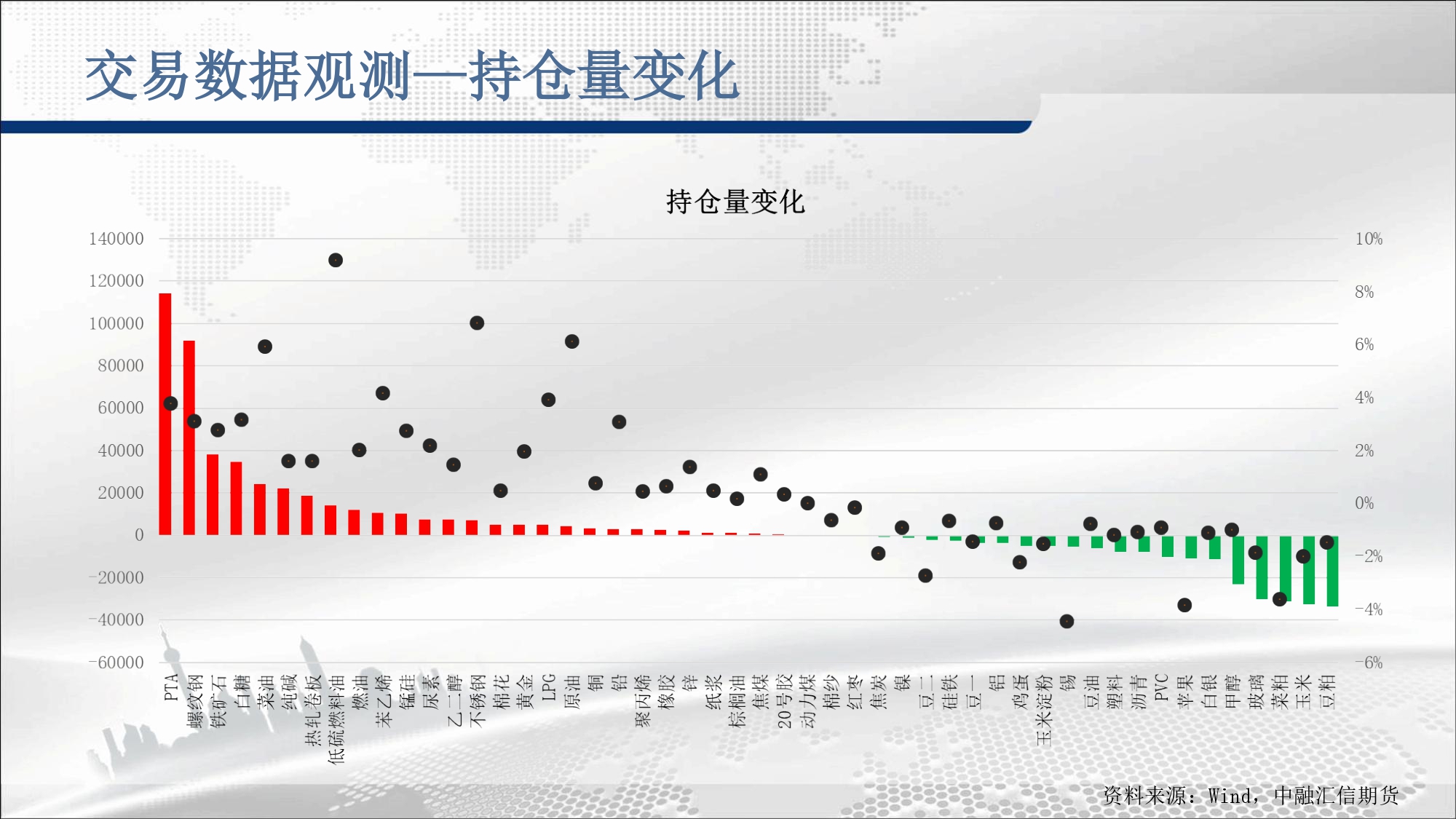 交易数据观测—持仓量变化

持仓量变化

140000
120000
100000
80000
60000
40000
20000
0
-20000
-40000
-60000

10%
8%
6%
4%
2%
0%
-2%
-4%
-6%

PTA
螺纹钢
铁矿石
白糖
菜油
纯碱
热轧卷板
低硫燃料油
燃油
苯乙烯
锰硅
尿素
乙二醇
不锈钢
棉花
黄金
LPG
原油
铜
铅
聚丙烯
橡胶
锌
纸浆
棕榈油
焦煤
20号胶
动力煤
棉纱
红枣
焦炭
镍
豆二
硅铁
豆一
铝
鸡蛋
玉米淀粉
锡
豆油
塑料
沥青
PVC
苹果
白银
甲醇
玻璃
菜粕
玉米
豆粕

资料来源：Wind，中融汇信期货